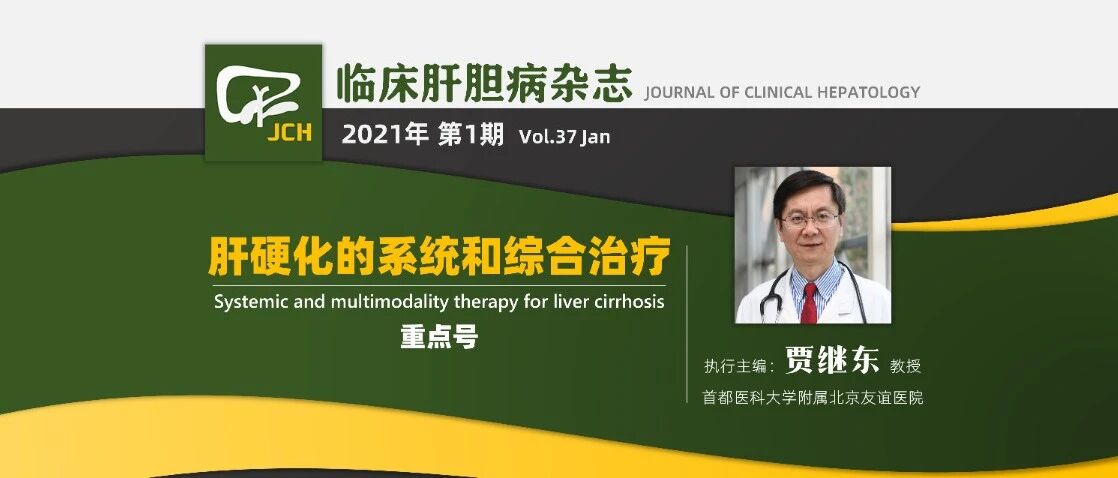 JCH

临床肝胆病杂志 JOURNAL OF CLINICAL HEPATOLOGY

2021年 第1期 Vol.37 Jan

肝硬化的系统和综合治疗

Systemic and multimodality therapy for liver cirrhosis

重点号

执行主编：贾继东 教授

首都医科大学附属北京友谊医院